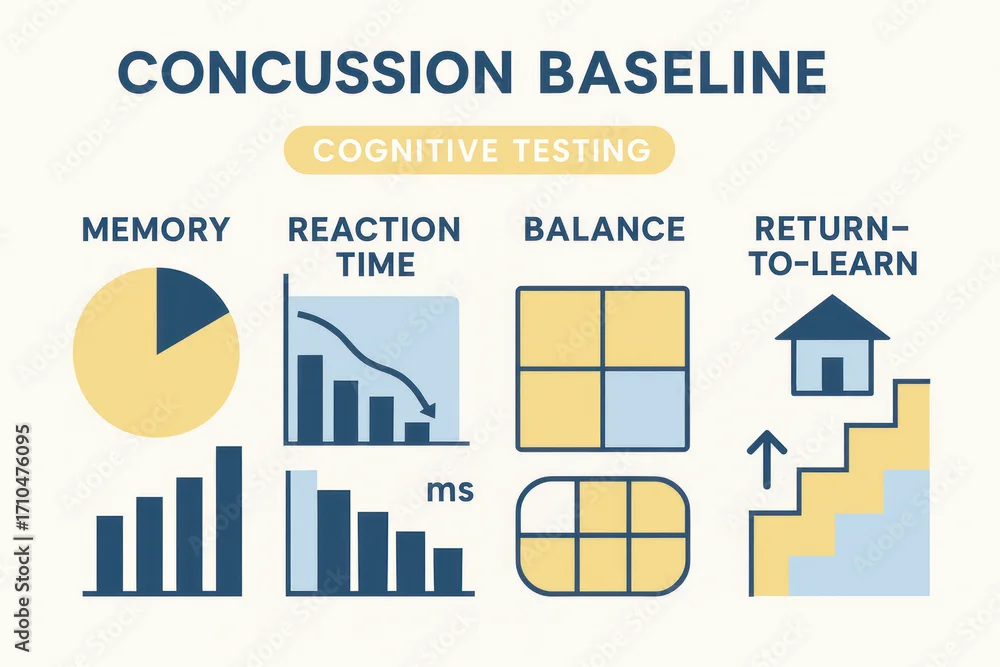 CONCUSSION BASELINE

COGNITIVE TESTING

MEMORY

REACTION TIME

BALANCE

RETURN-TO-LEARN

ms

Adobe Stock | #1710476095